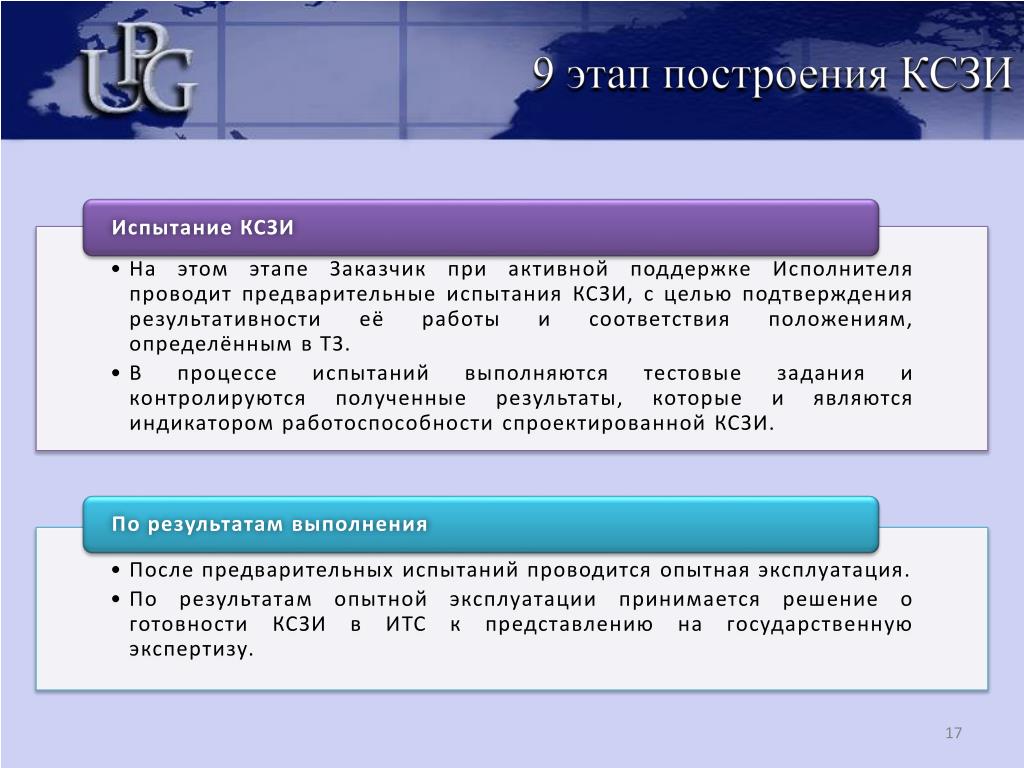 UPG

9 этап построения КСЗИ

Испытание КСЗИ

• На этом этапе Заказчик при активной поддержке Исполнителя проводит предварительные испытания КСЗИ, с целью подтверждения результативности её работы и соответствия положениям, определённым в ТЗ.
• В процессе испытаний выполняются тестовые задания и контролируются полученные результаты, которые и являются индикатором работоспособности спроектированной КСЗИ.

По результатам выполнения

• После предварительных испытаний проводится опытная эксплуатация.
• По результатам опытной эксплуатации принимается решение о готовности КСЗИ в ИТС к представлению на государственную экспертизу.

17